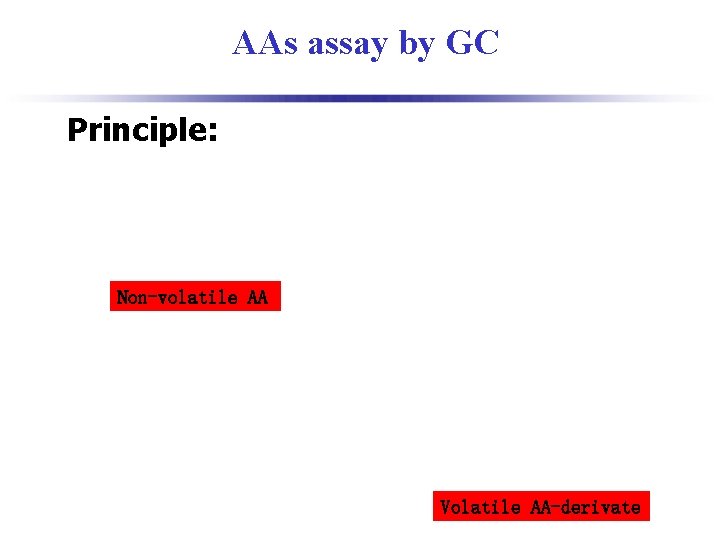 AAs assay by GC

Principle:

Non-volatile AA

Volatile AA-derivate